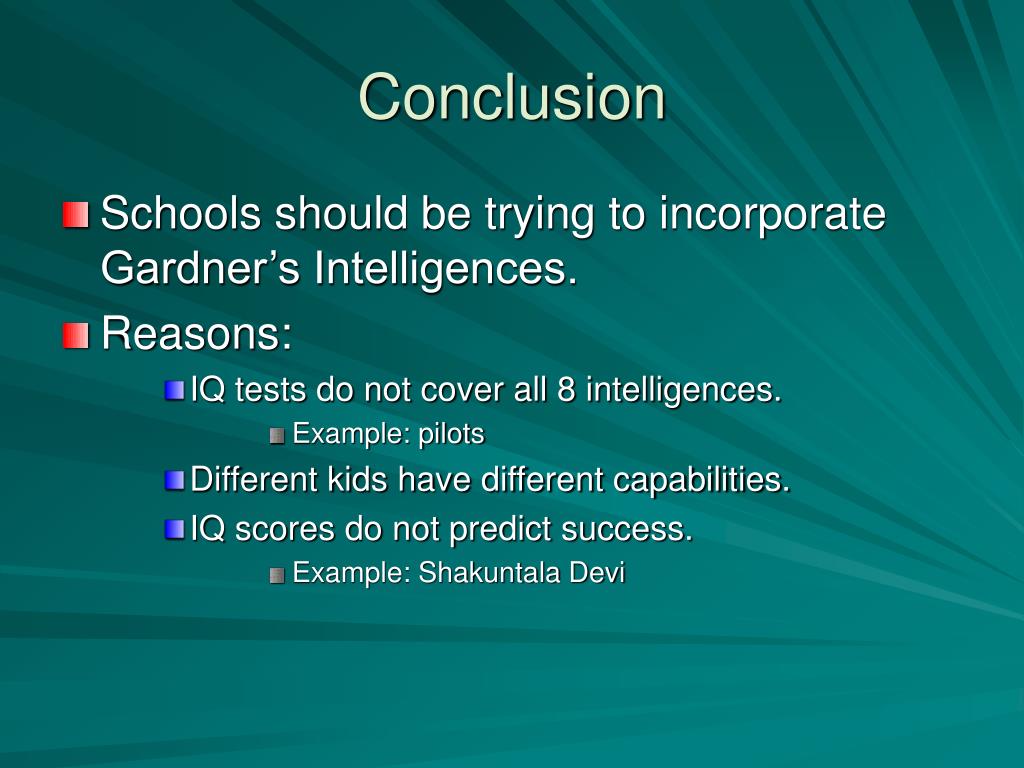 Conclusion

Schools should be trying to incorporate Gardner’s Intelligences.

Reasons:

IQ tests do not cover all 8 intelligences.

Example: pilots

Different kids have different capabilities.

IQ scores do not predict success.

Example: Shakuntala Devi